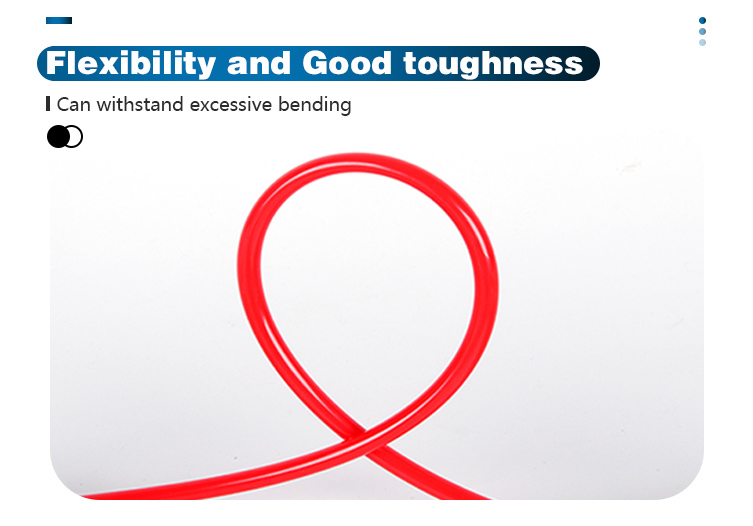 Flexibility and Good toughness

Can withstand excessive bending